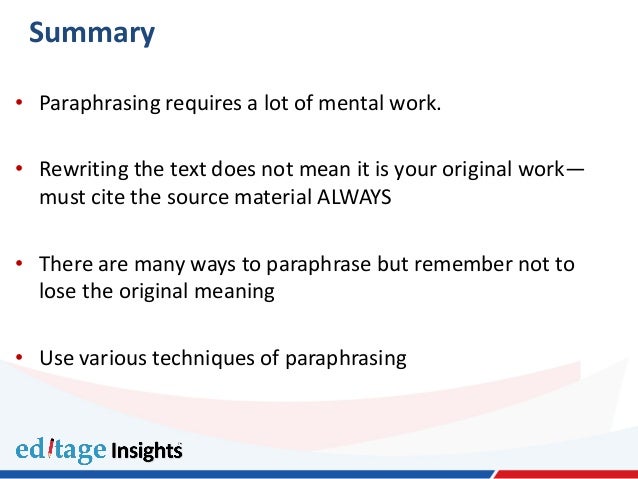 Summary

• Paraphrasing requires a lot of mental work.

• Rewriting the text does not mean it is your original work—must cite the source material ALWAYS

• There are many ways to paraphrase but remember not to lose the original meaning

• Use various techniques of paraphrasing

editage Insights